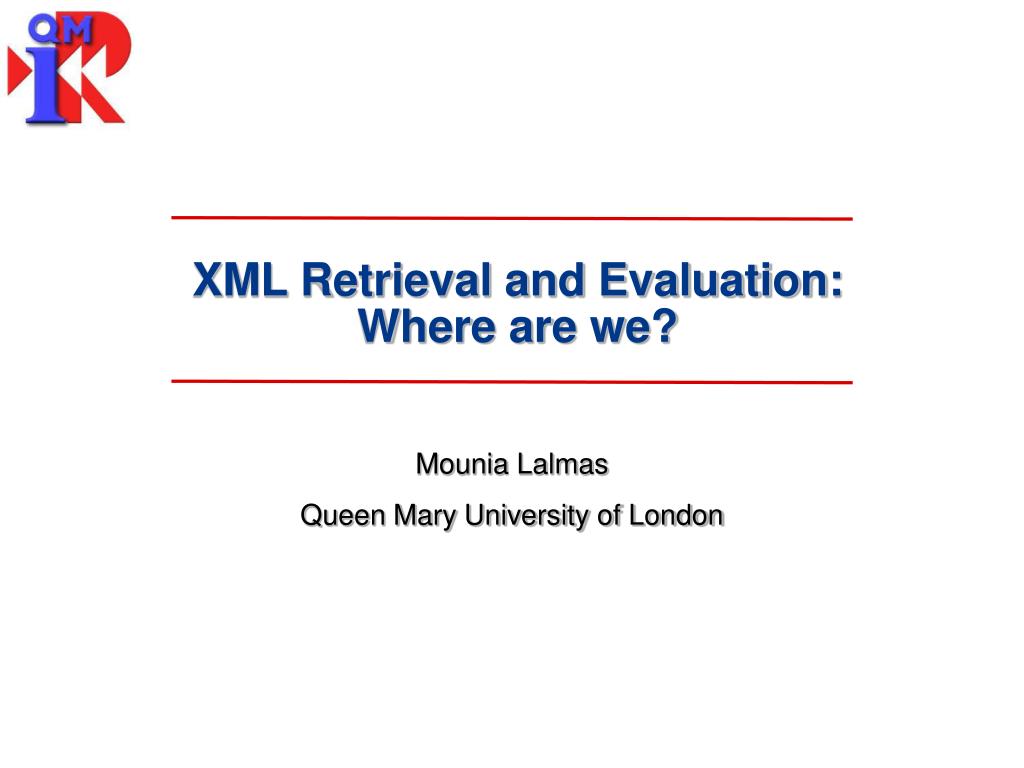 QM
iR

XML Retrieval and Evaluation: Where are we?

Mounia Lalmas

Queen Mary University of London